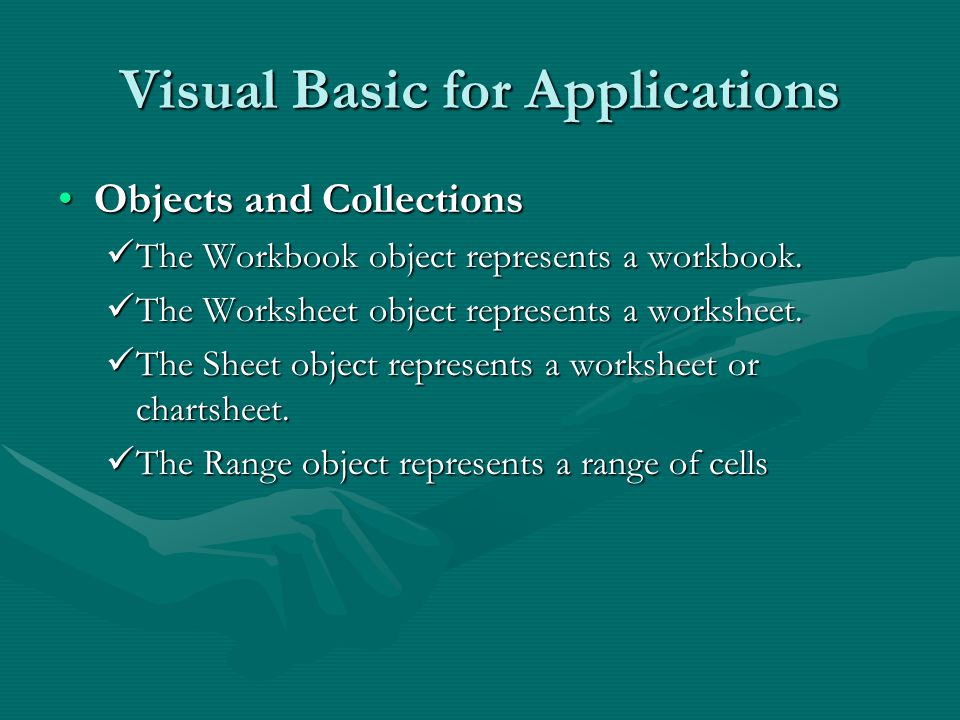 Visual Basic for Applications

• Objects and Collections

✓The Workbook object represents a workbook.

✓The Worksheet object represents a worksheet.

✓The Sheet object represents a worksheet or chartsheet.

✓The Range object represents a range of cells